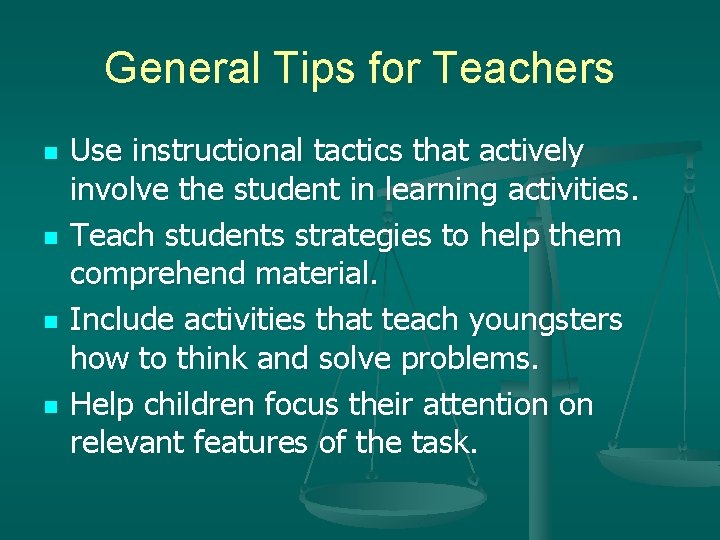 General Tips for Teachers

- Use instructional tactics that actively involve the student in learning activities.
- Teach students strategies to help them comprehend material.
- Include activities that teach youngsters how to think and solve problems.
- Help children focus their attention on relevant features of the task.